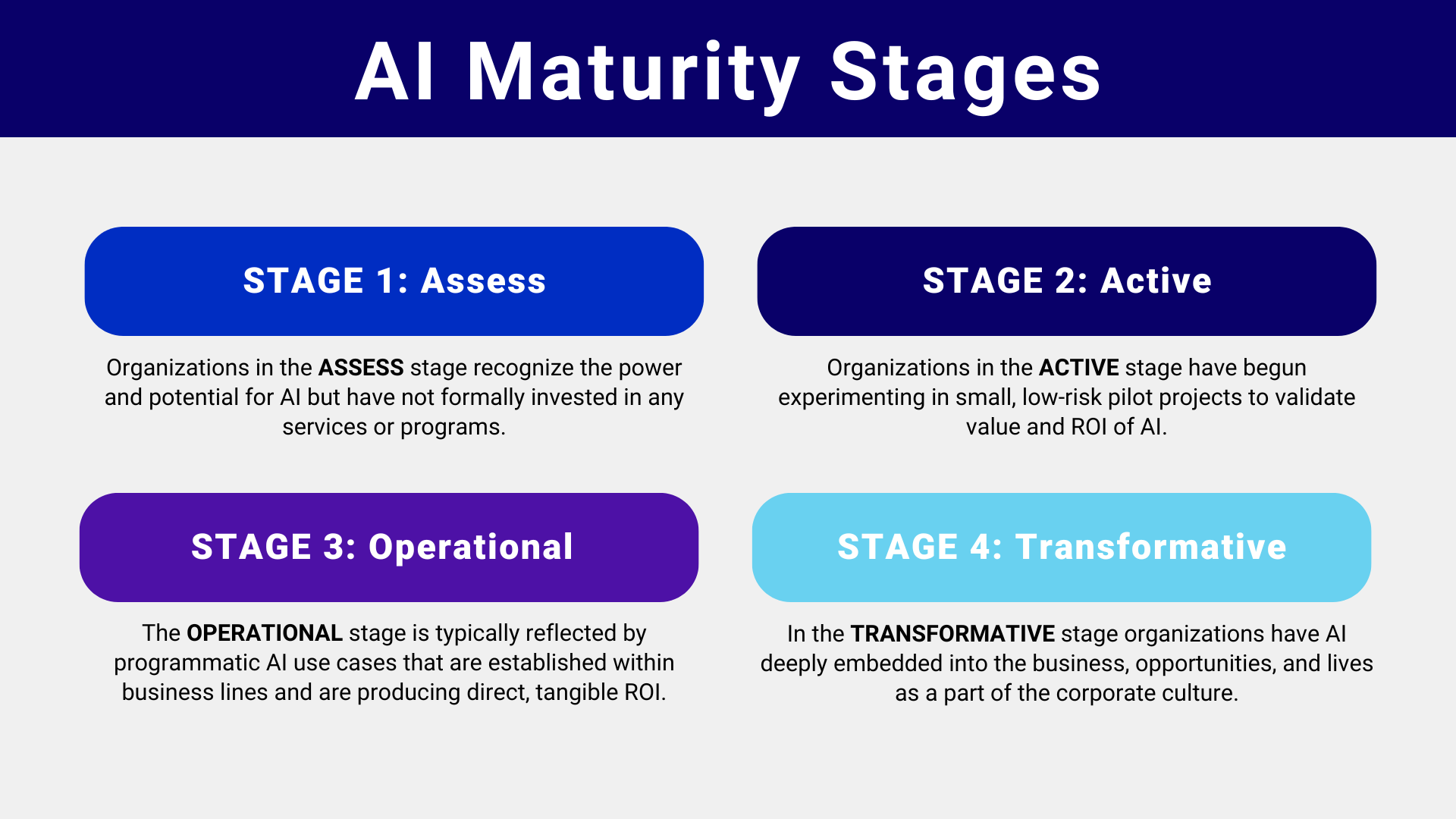 AI Maturity Stages

STAGE 1: Assess

Organizations in the ASSESS stage recognize the power and potential for AI but have not formally invested in any services or programs.

STAGE 2: Active

Organizations in the ACTIVE stage have begun experimenting in small, low-risk pilot projects to validate value and ROI of AI.

STAGE 3: Operational

The OPERATIONAL stage is typically reflected by programmatic AI use cases that are established within business lines and are producing direct, tangible ROI.

STAGE 4: Transformative

In the TRANSFORMATIVE stage organizations have AI deeply embedded into the business, opportunities, and lives as a part of the corporate culture.